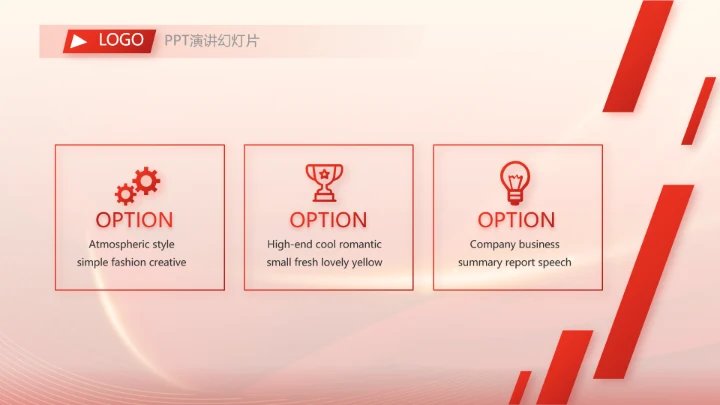 LOGO PPT演讲幻灯片

OPTION
Atmospheric style simple fashion creative

OPTION
High-end cool romantic small fresh lovely yellow

OPTION
Company business summary report speech